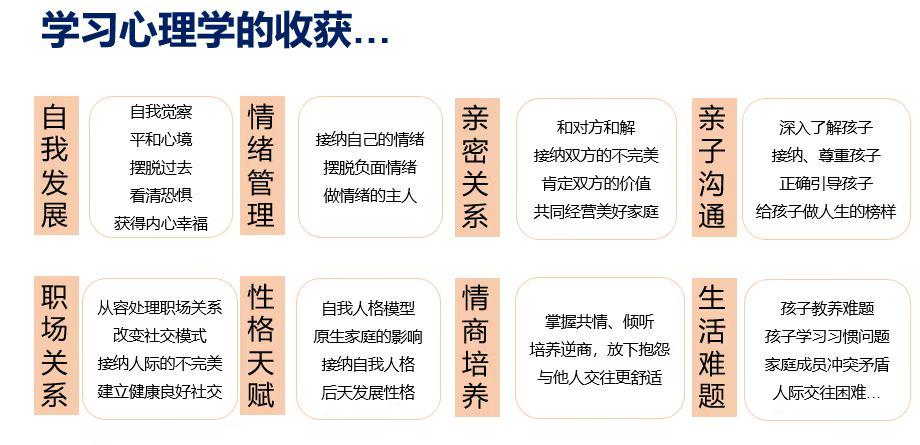 学习心理学的收获...

自我发展

自我觉察
平和心境
摆脱过去
看清恐惧
获得内心幸福

情绪管理

接纳自己的情绪
摆脱负面情绪
做情绪的主人

亲密关系

和对方和解
接纳双方的不完美
肯定双方的价值
共同经营美好家庭

亲子沟通

深入了解孩子
接纳、尊重孩子
正确引导孩子
给孩子做人生的榜样

职场关系

从容处理职场关系
改变社交模式
接纳人际的不完美
建立健康良好社交

性格天赋

自我人格模型
原生家庭的影响
接纳自我人格
后天发展性格

情商培养

掌握共情、倾听
培养逆商，放下抱怨
与他人交往更舒适

生活难题

孩子教养难题
孩子学习习惯问题
家庭成员冲突矛盾
人际交往困难...